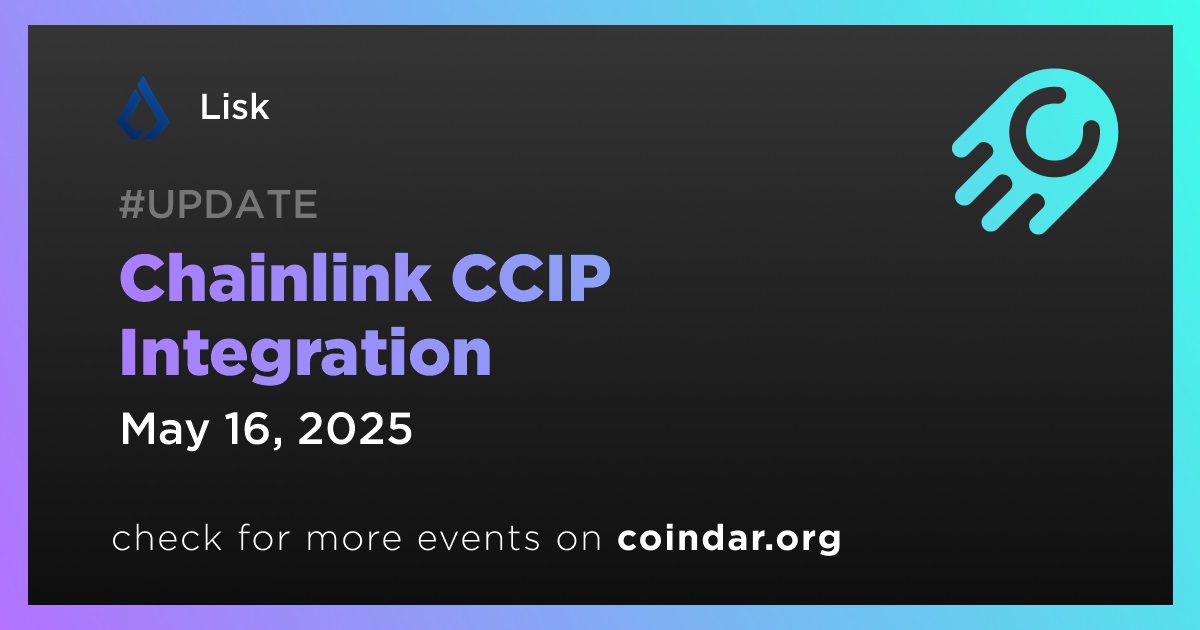 Lisk

#UPDATE

Chainlink CCIP Integration

May 16, 2025

check for more events on coindar.org